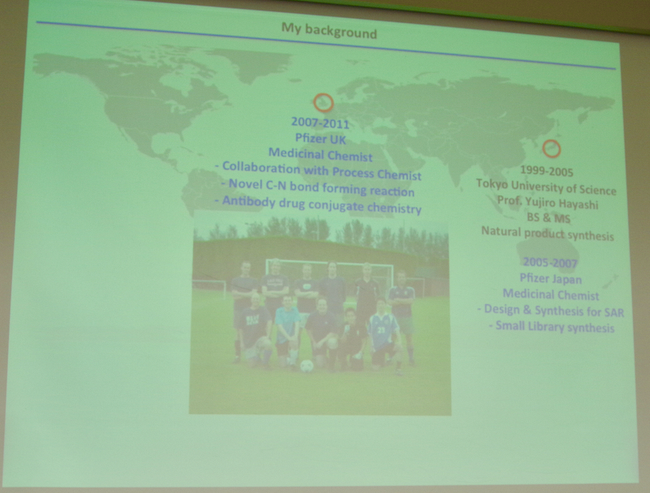 My background

2007-2011
Pfizer UK
Medicinal Chemist
- Collaboration with Process Chemist
- Novel C-N bond forming reaction
- Antibody drug conjugate chemistry

1999-2005
Tokyo University of Science
Prof. Yujiro Hayashi
BS & MS
Natural product synthesis

2005-2007
Pfizer Japan
Medicinal Chemist
- Design & Synthesis for SAR
- Small Library synthesis